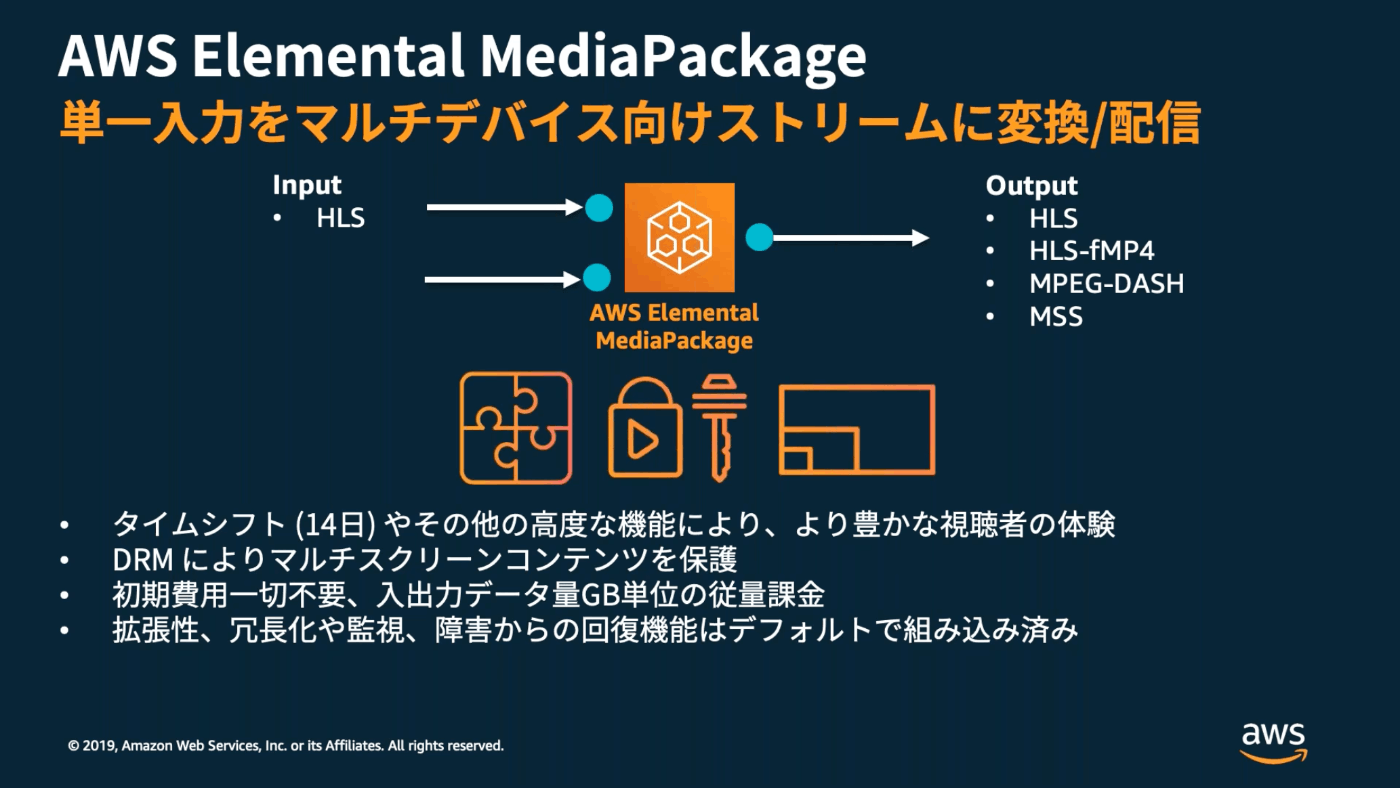 AWS Elemental MediaPackage
単一入力をマルチデバイス向けストリームに変換/配信

Input
• HLS

AWS Elemental MediaPackage

Output
• HLS
• HLS-fMP4
• MPEG-DASH
• MSS

• タイムシフト (14日) やその他の高度な機能により、より豊かな視聴者の体験
• DRM によりマルチスクリーンコンテンツを保護
• 初期費用一切不要、入出力データ量GB単位の従量課金
• 拡張性、冗長化や監視、障害からの回復機能はデフォルトで組み込み済み

© 2019, Amazon Web Services, Inc. or its Affiliates. All rights reserved.

aws